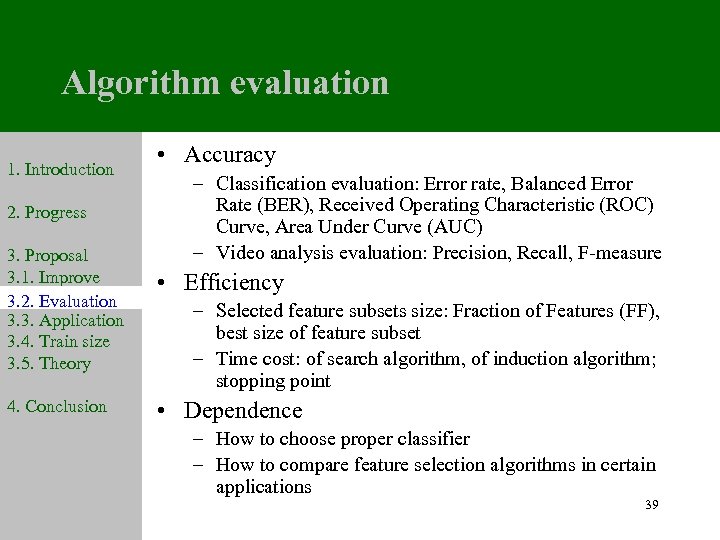 Algorithm evaluation

1. Introduction

2. Progress

3. Proposal
3.1. Improve
3.2. Evaluation
3.3. Application
3.4. Train size
3.5. Theory

4. Conclusion

• Accuracy
– Classification evaluation: Error rate, Balanced Error Rate (BER), Received Operating Characteristic (ROC) Curve, Area Under Curve (AUC)
– Video analysis evaluation: Precision, Recall, F-measure
• Efficiency
– Selected feature subsets size: Fraction of Features (FF), best size of feature subset
– Time cost: of search algorithm, of induction algorithm; stopping point
• Dependence
– How to choose proper classifier
– How to compare feature selection algorithms in certain applications

39